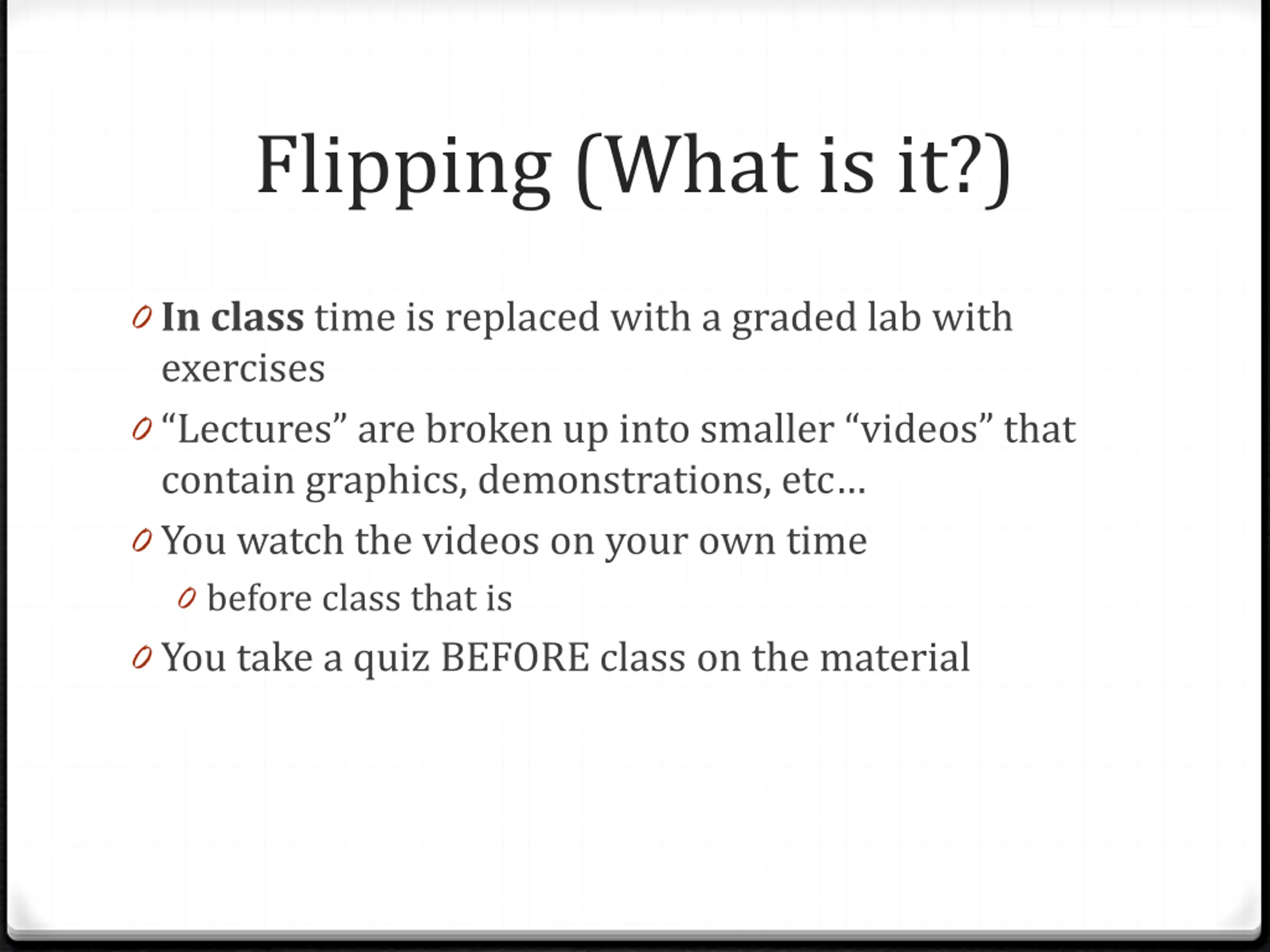 Flipping (What is it?)

In class time is replaced with a graded lab with exercises

“Lectures” are broken up into smaller “videos” that contain graphics, demonstrations, etc…

You watch the videos on your own time

before class that is

You take a quiz BEFORE class on the material